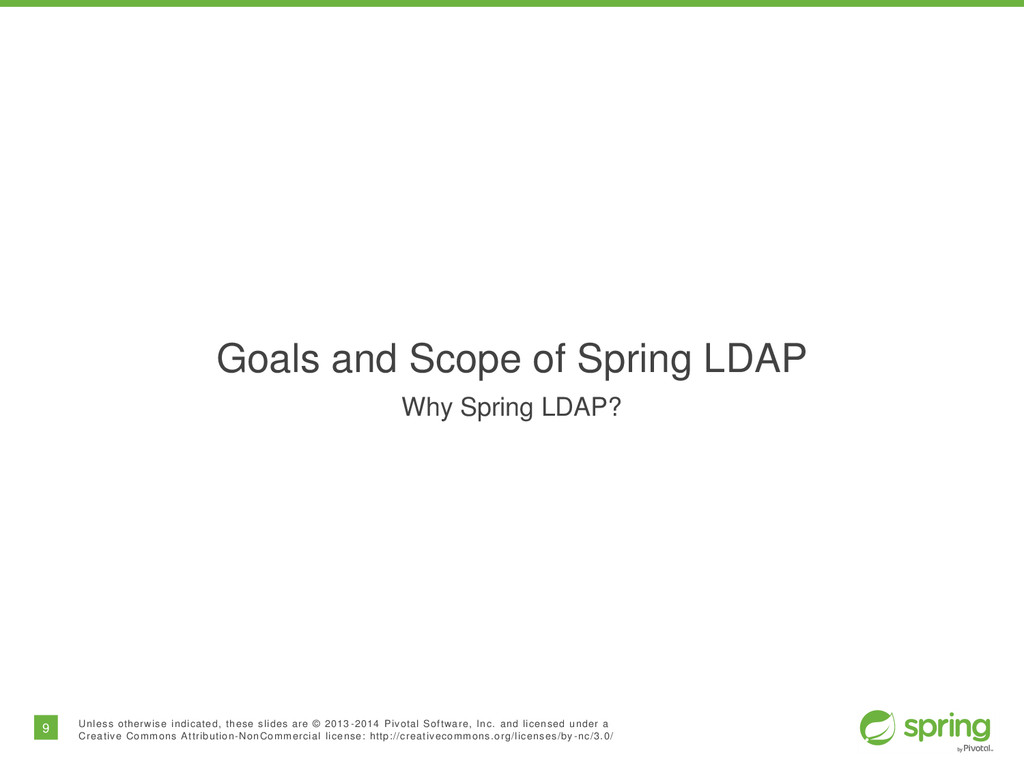 Goals and Scope of Spring LDAP

Why Spring LDAP?

9

Unless otherwise indicated, these slides are © 2013-2014 Pivotal Software, Inc. and licensed under a Creative Commons Attribution-NonCommercial license: http://creativecommons.org/licenses/by-nc/3.0/

spring

by Pivotal.